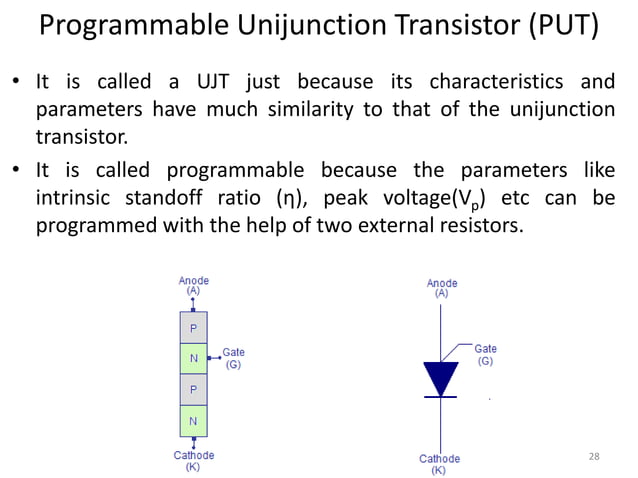 Programmable Unijunction Transistor (PUT)

• It is called a UJT just because its characteristics and parameters have much similarity to that of the unijunction transistor.

• It is called programmable because the parameters like intrinsic standoff ratio (η), peak voltage($V_p$) etc can be programmed with the help of two external resistors.

Anode
(A)

P

N

Gate
(G)

P

N

Cathode
(K)

Anode
(A)

Gate
(G)

Cathode
(K)

28